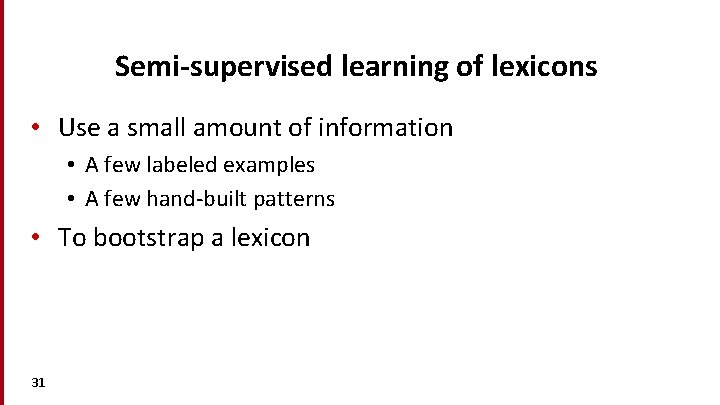 Semi-supervised learning of lexicons

• Use a small amount of information
  • A few labeled examples
  • A few hand-built patterns
• To bootstrap a lexicon

31